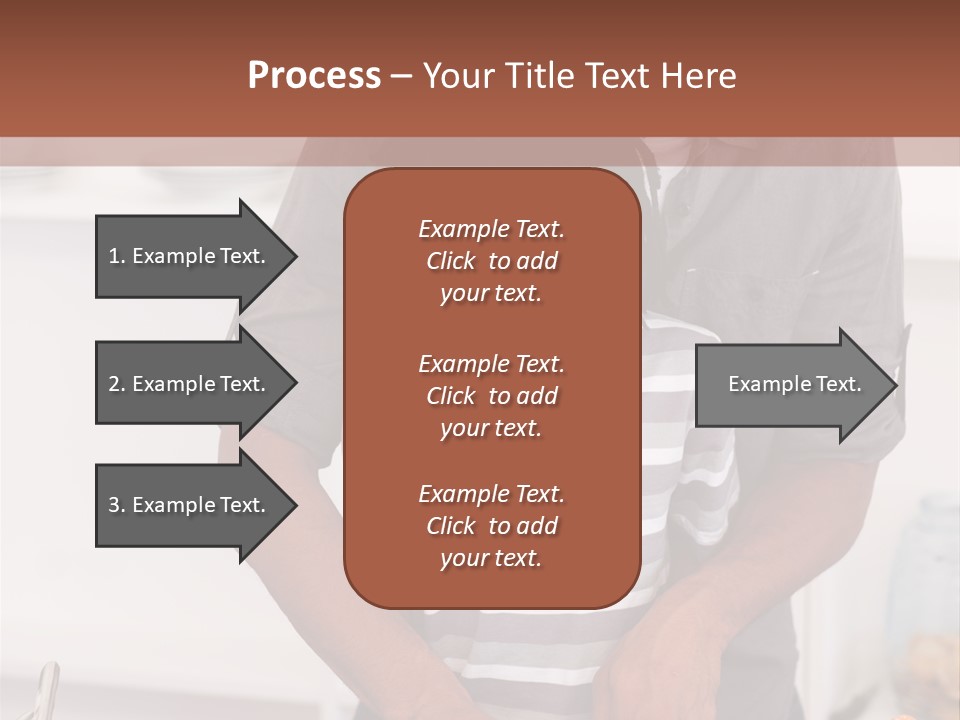 Process – Your Title Text Here

1. Example Text.

2. Example Text.

3. Example Text.

Example Text. Click to add your text.

Example Text. Click to add your text.

Example Text. Click to add your text.

Example Text.